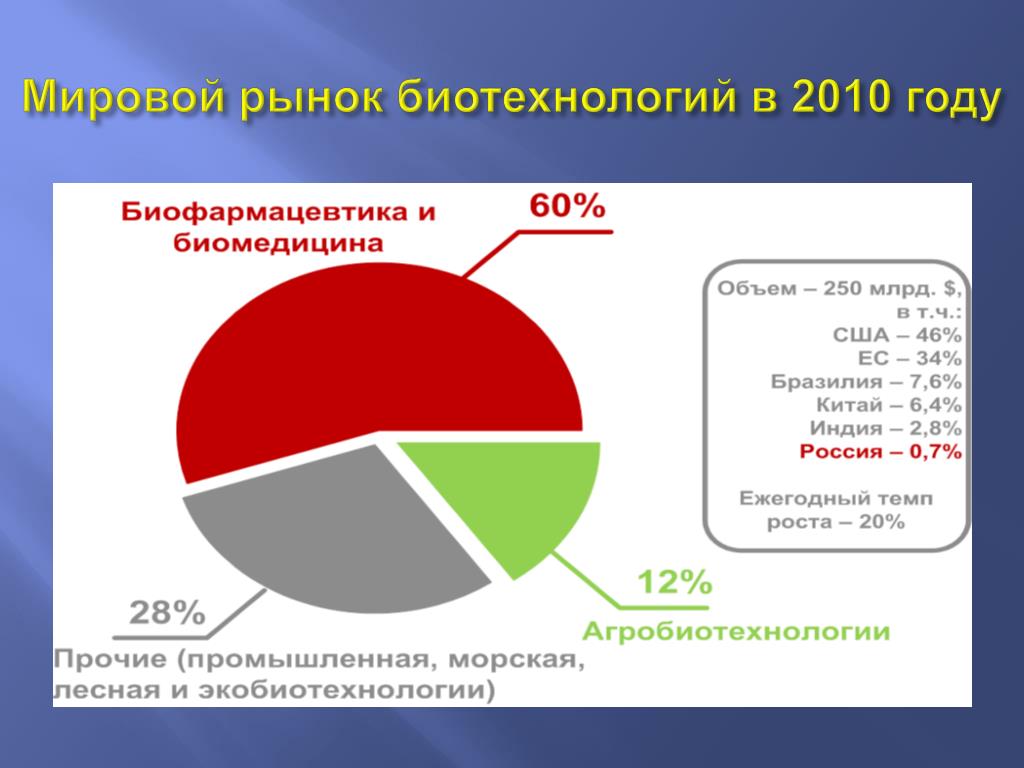 Мировой рынок биотехнологий в 2010 году

Биофармацевтика и биомедицина

60%

Объем – 250 млрд. $, в т.ч.:
США – 46%
ЕС – 34%
Бразилия – 7,6%
Китай – 6,4%
Индия – 2,8%
Россия – 0,7%

Ежегодный темп роста – 20%

12%
Агробиотехнологии

28%
Прочие (промышленная, морская, лесная и экобиотехнологии)